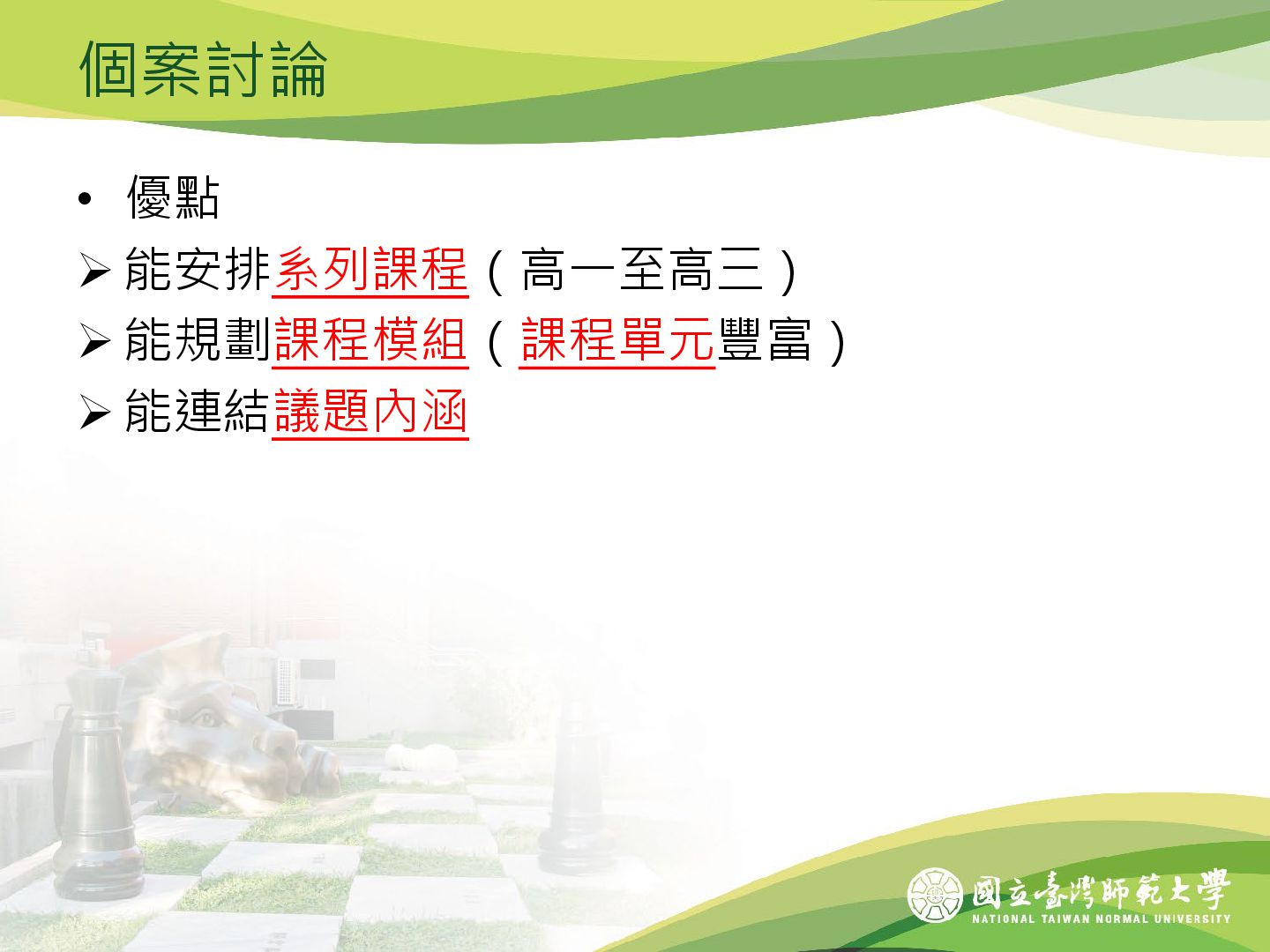 個案討論

• 優點

➢ 能安排系列課程（高一至高三）

➢ 能規劃課程模組（課程單元豐富）

➢ 能連結議題內涵

國立臺灣師範大學
NATIONAL TAIWAN NORMAL UNIVERSITY